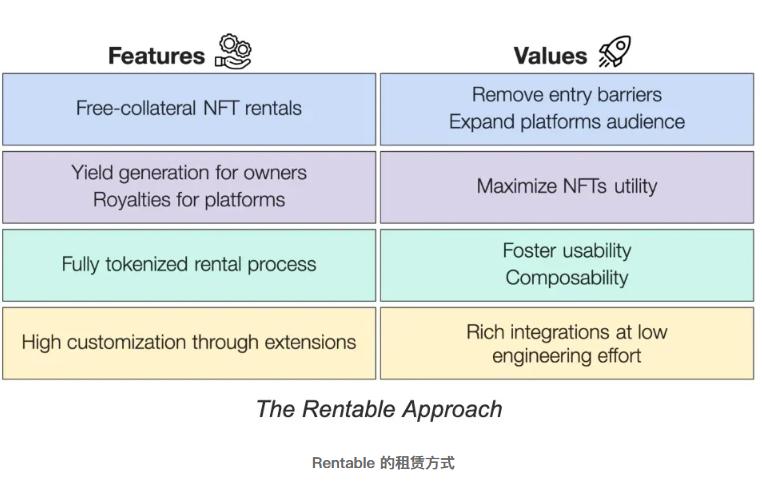 | Features | Values |
|---|---|
| Free-collateral NFT rentals | Remove entry barriers Expand platforms audience |
| Yield generation for owners Royalties for platforms | Maximize NFTs utility |
| Fully tokenized rental process | Foster usability Composability |
| High customization through extensions | Rich integrations at low engineering effort |

The Rentable Approach

Rentable 的租赁方式